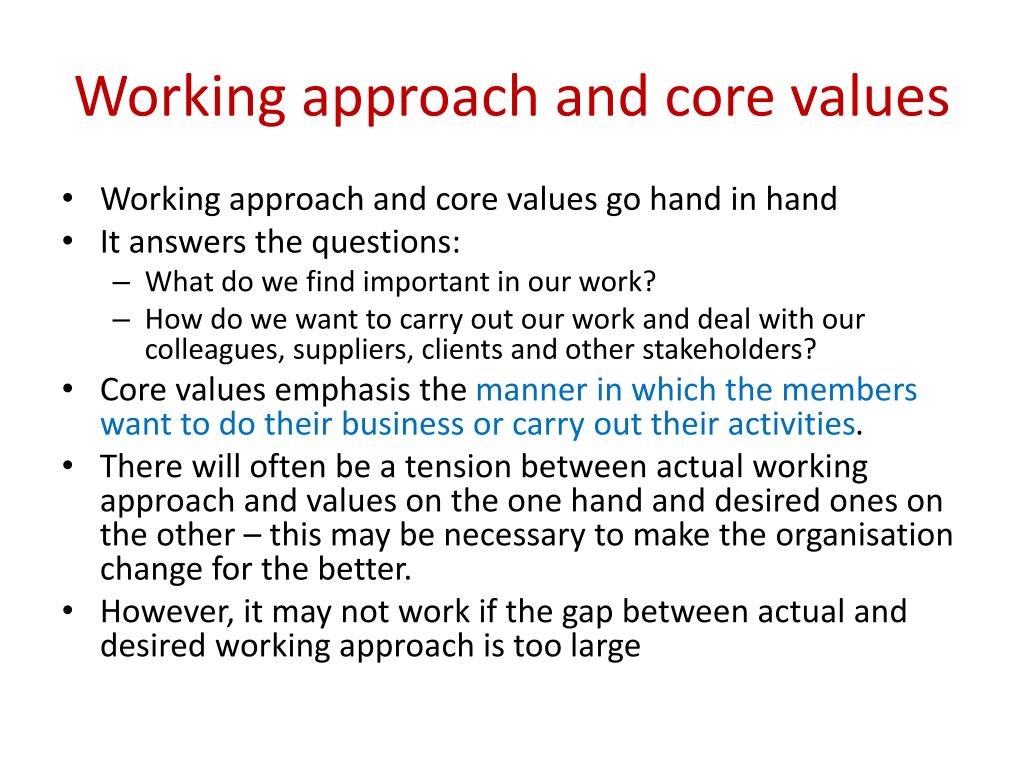 Working approach and core values

• Working approach and core values go hand in hand
• It answers the questions:
 – What do we find important in our work?
 – How do we want to carry out our work and deal with our colleagues, suppliers, clients and other stakeholders?
• Core values emphasis the manner in which the members want to do their business or carry out their activities.
• There will often be a tension between actual working approach and values on the one hand and desired ones on the other – this may be necessary to make the organisation change for the better.
• However, it may not work if the gap between actual and desired working approach is too large